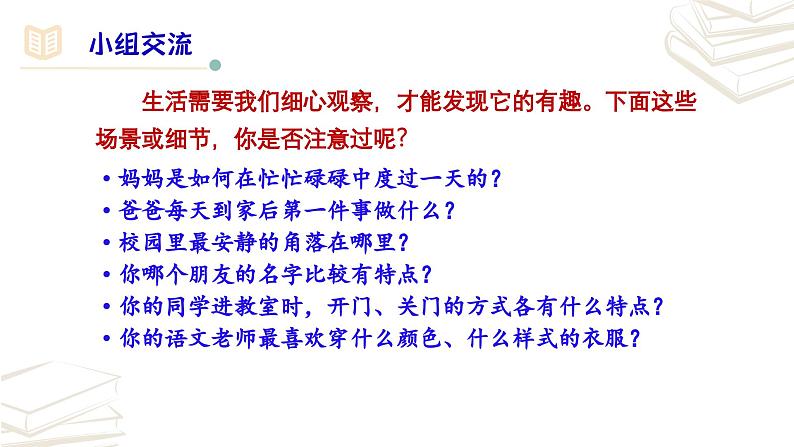 小组交流

生活需要我们细心观察，才能发现它的有趣。下面这些场景或细节，你是否注意过呢？

• 妈妈是如何在忙忙碌碌中度过一天的？
• 爸爸每天到家后第一件事做什么？
• 校园里最安静的角落在哪里？
• 你哪个朋友的名字比较有特点？
• 你的同学进教室时，开门、关门的方式各有什么特点？
• 你的语文老师最喜欢穿什么颜色、什么样式的衣服？